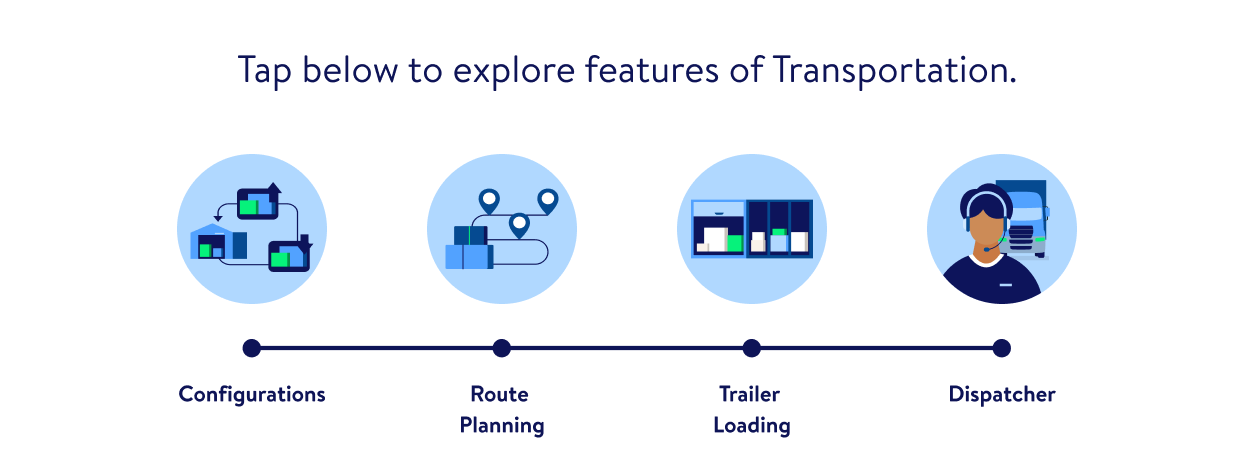 Tap below to explore features of Transportation.

Configurations

Route Planning

Trailer Loading

Dispatcher